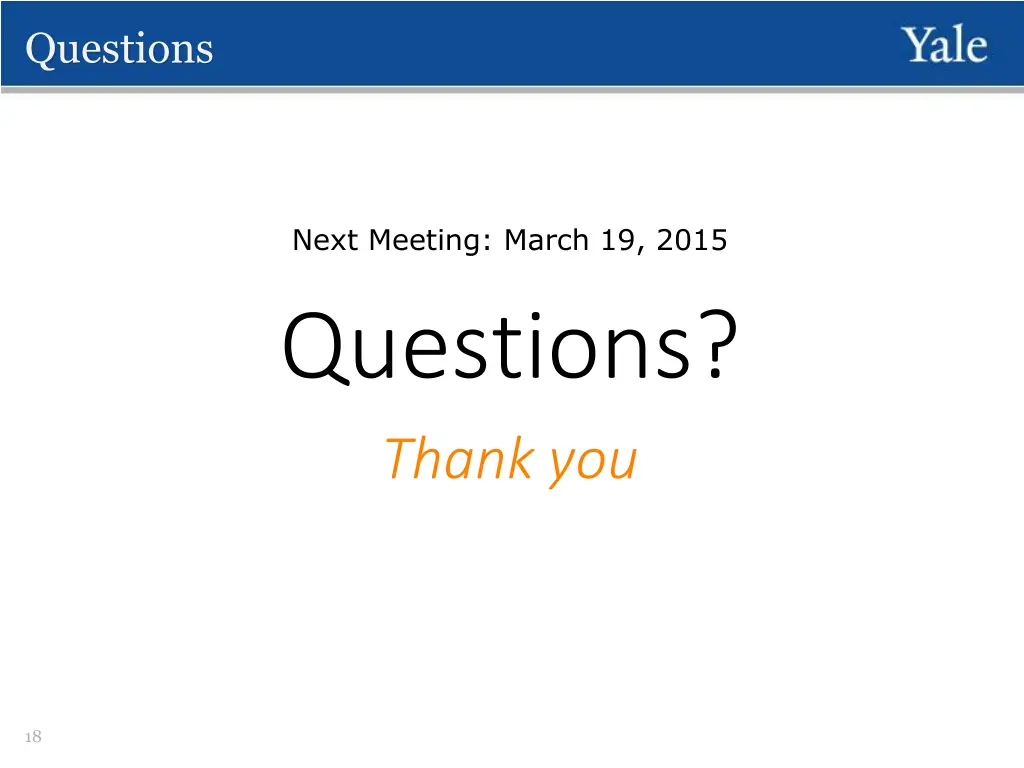 Questions

Yale

Next Meeting: March 19, 2015

Questions?

Thank you

18